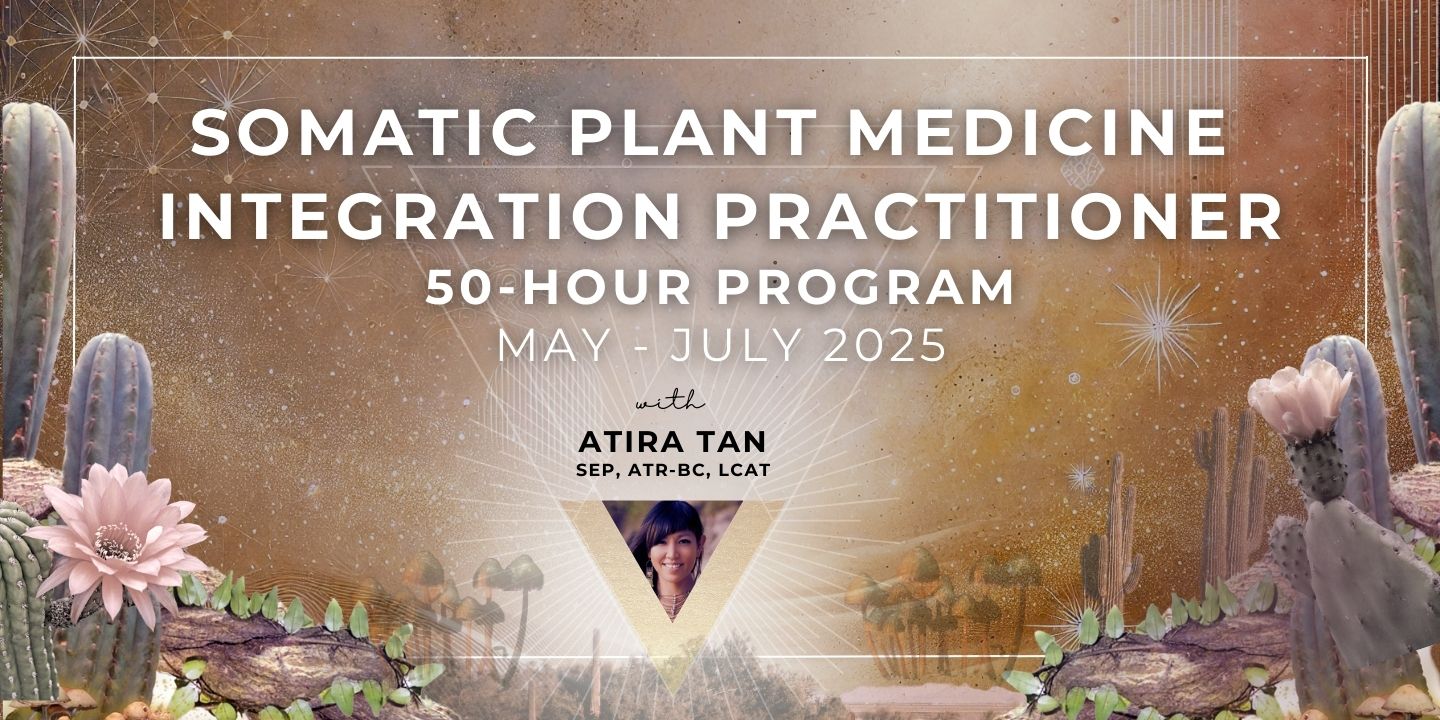 SOMATIC PLANT MEDICINE INTEGRATION PRACTITIONER

50-HOUR PROGRAM

MAY - JULY 2025

with

ATIRA TAN

SEP, ATR-BC, LCAT